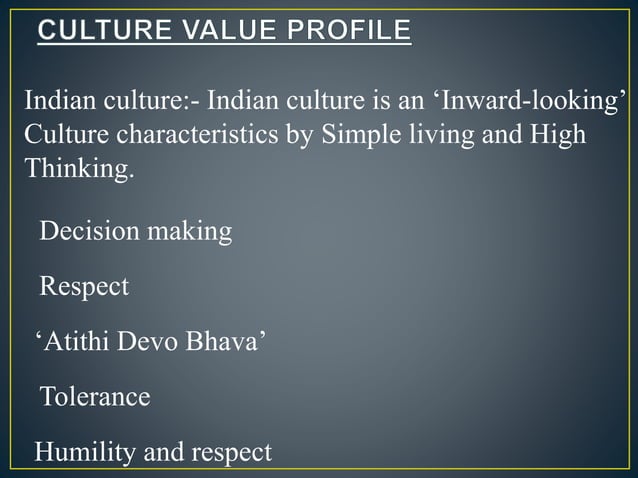 CULTURE VALUE PROFILE

Indian culture:- Indian culture is an ‘Inward-looking’ Culture characteristics by Simple living and High Thinking.

Decision making

Respect

‘Atithi Devo Bhava’

Tolerance

Humility and respect